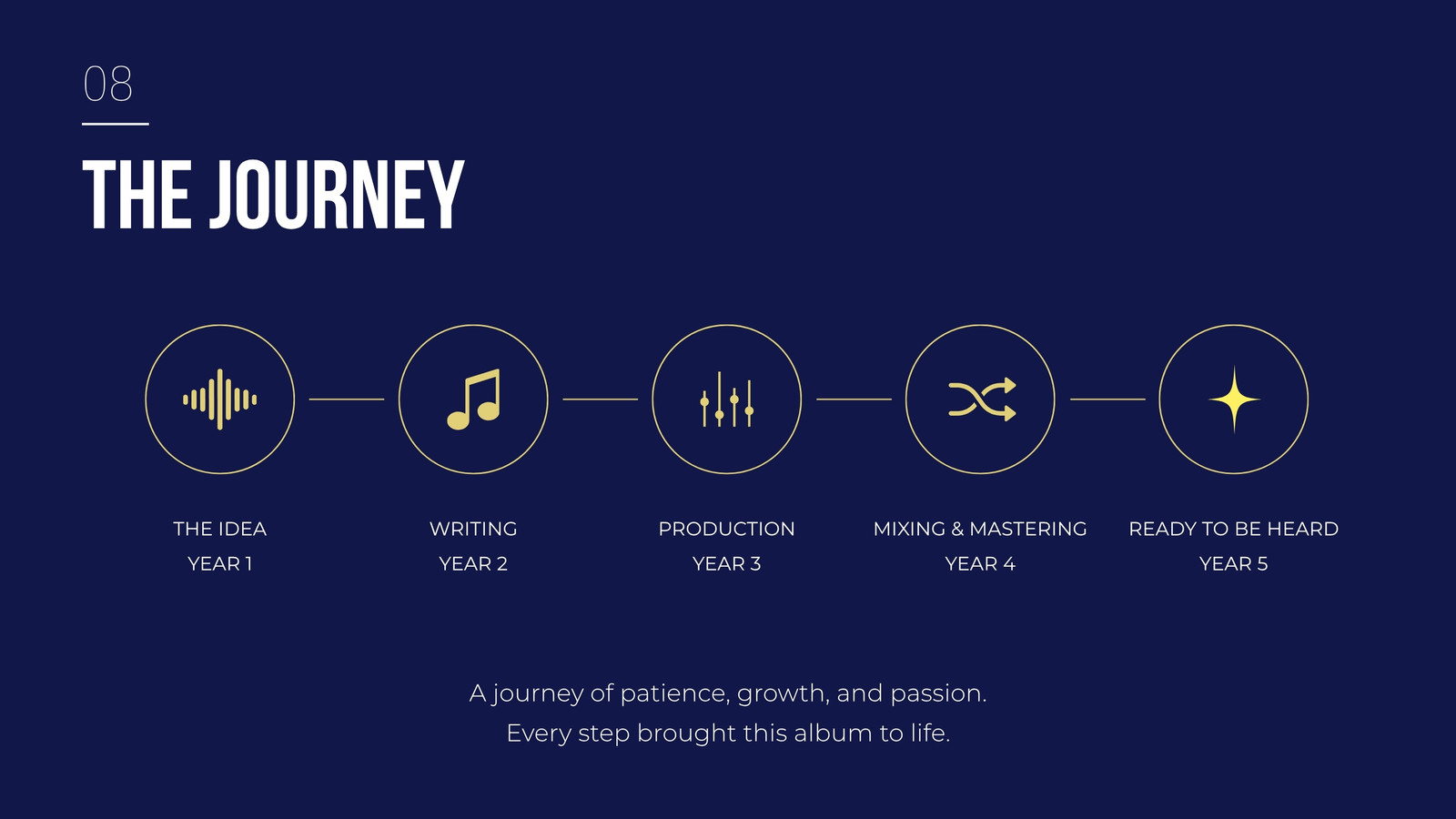 08

THE JOURNEY

THE IDEA
YEAR 1

WRITING
YEAR 2

PRODUCTION
YEAR 3

MIXING & MASTERING
YEAR 4

READY TO BE HEARD
YEAR 5

A journey of patience, growth, and passion.
Every step brought this album to life.